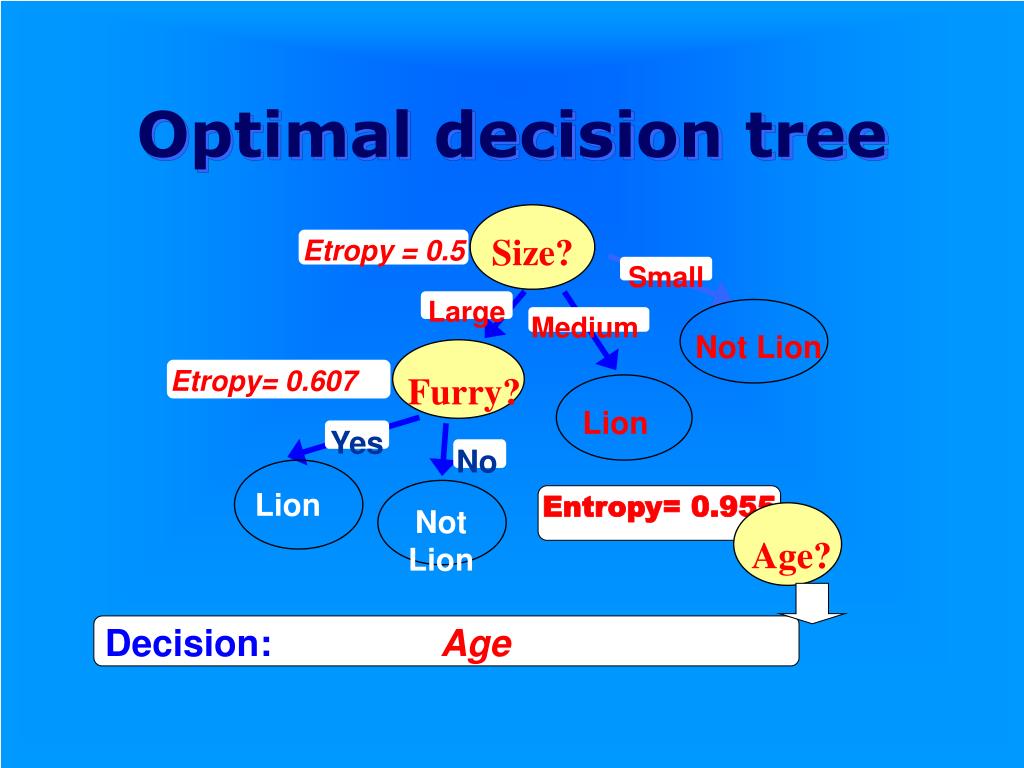 Optimal decision tree

Etropy = 0.5

Size?

Small

Large

Medium

Not Lion

Etropy= 0.607

Furry?

Lion

Yes

No

Lion

Not Lion

Entropy= 0.955

Age?

Decision: Age